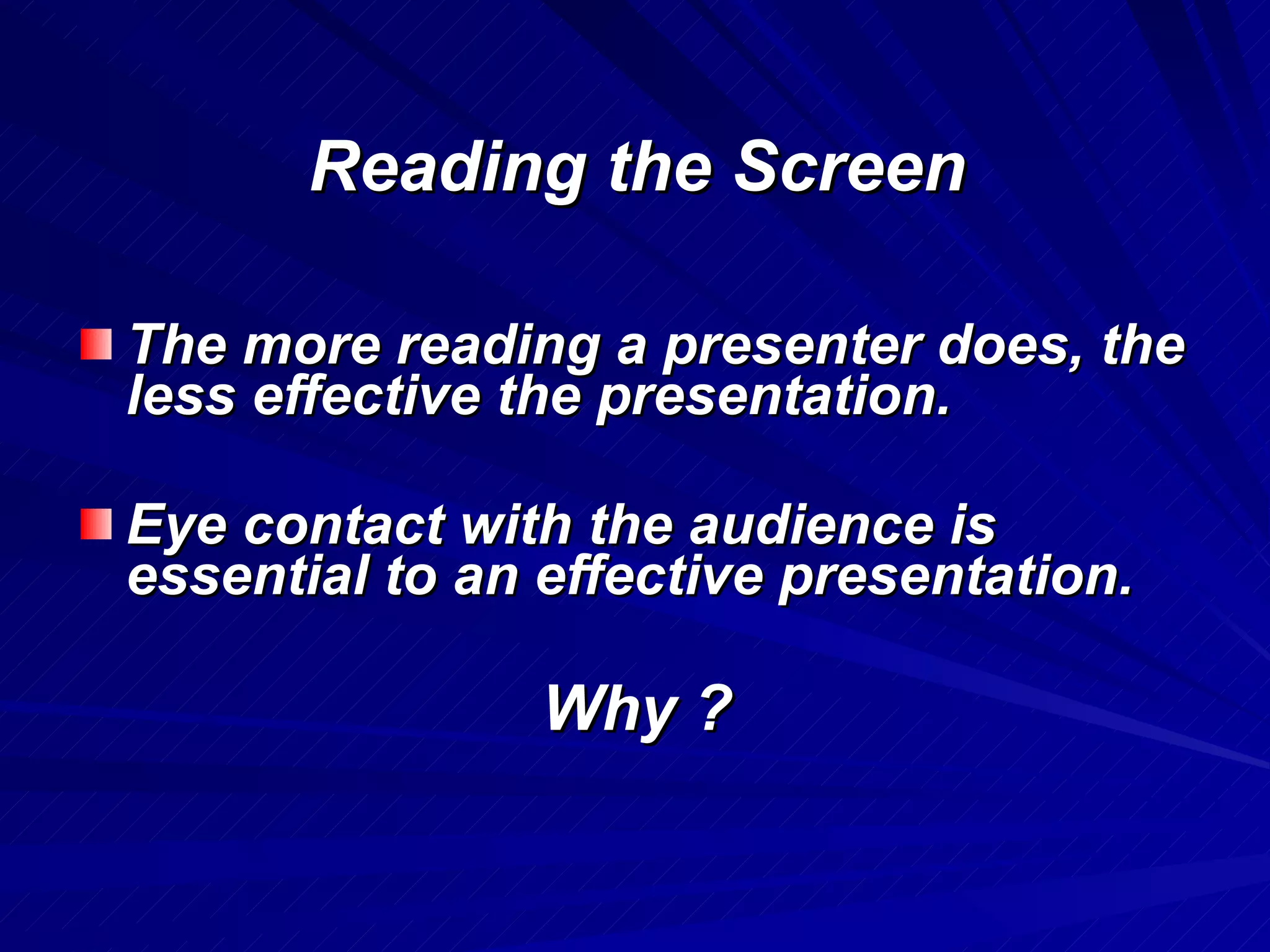 Reading the Screen

The more reading a presenter does, the less effective the presentation.

Eye contact with the audience is essential to an effective presentation.

Why ?